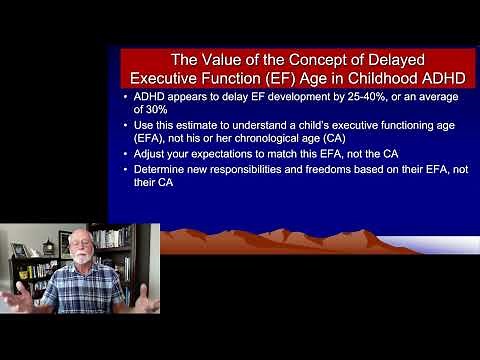 The Value of the Concept of Delayed Executive Function (EF) Age in Childhood ADHD

• ADHD appears to delay EF development by 25-40%, or an average of 30%
• Use this estimate to understand a child's executive functioning age (EFA), not his or her chronological age (CA)
• Adjust your expectations to match this EFA, not the CA
• Determine new responsibilities and freedoms based on their EFA, not their CA